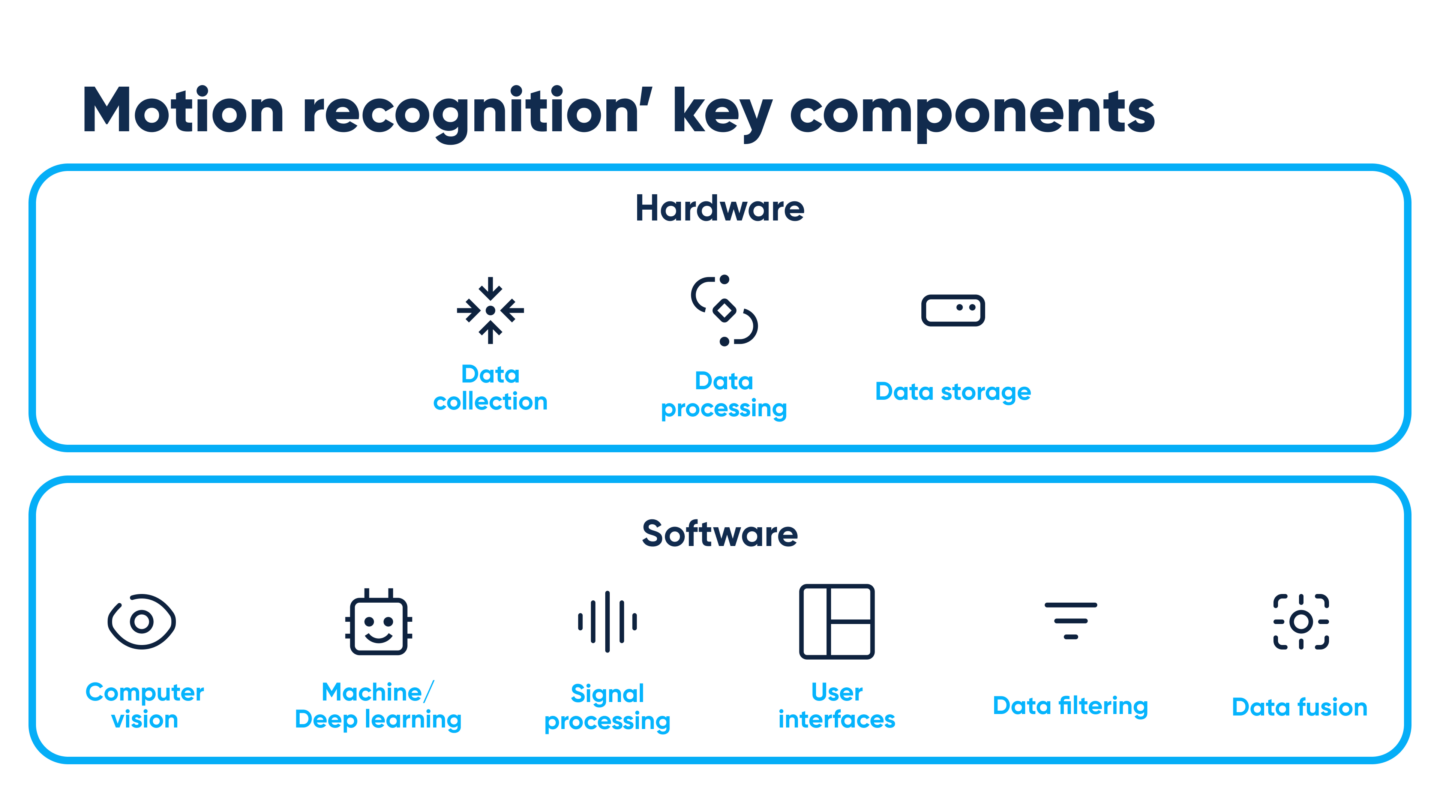 Motion recognition' key components

Hardware

Data collection

Data processing

Data storage

Software

Computer vision

Machine/ Deep learning

Signal processing

User interfaces

Data filtering

Data fusion